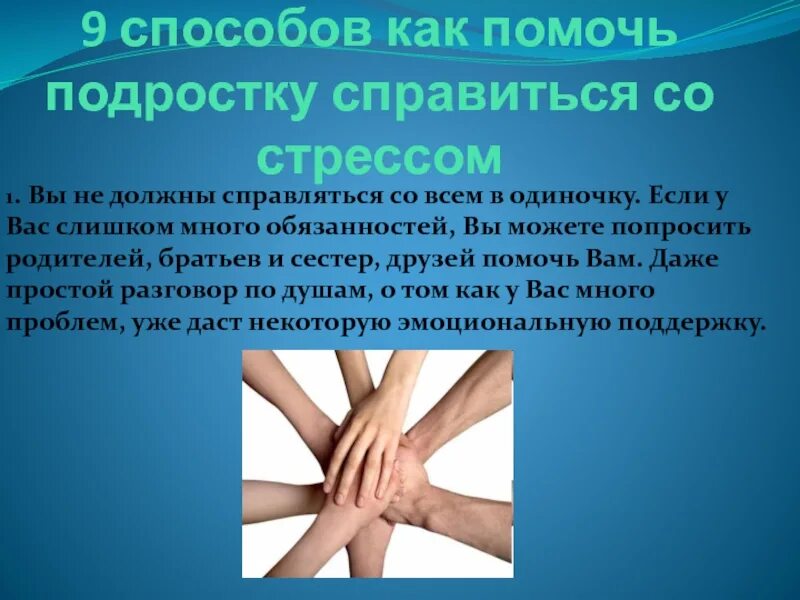 9 способов как помочь подростку справиться со стрессом

1. Вы не должны справляться со всем в одиночку. Если у Вас слишком много обязанностей, Вы можете попросить родителей, братьев и сестер, друзей помочь Вам. Даже простой разговор по душам, о том как у Вас много проблем, уже даст некоторую эмоциональную поддержку.